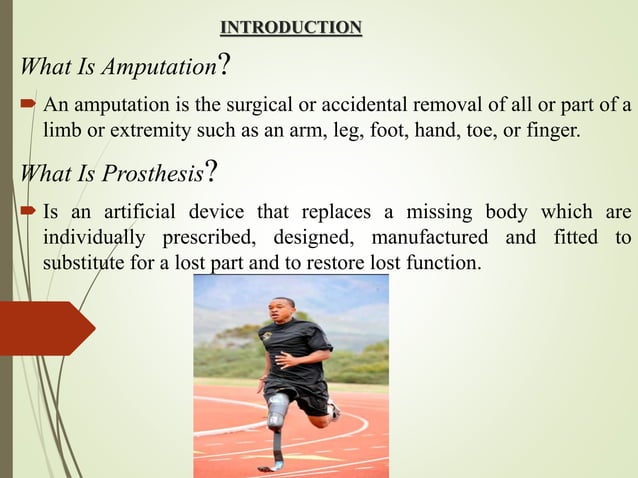 INTRODUCTION

What Is Amputation?

An amputation is the surgical or accidental removal of all or part of a limb or extremity such as an arm, leg, foot, hand, toe, or finger.

What Is Prosthesis?

Is an artificial device that replaces a missing body which are individually prescribed, designed, manufactured and fitted to substitute for a lost part and to restore lost function.